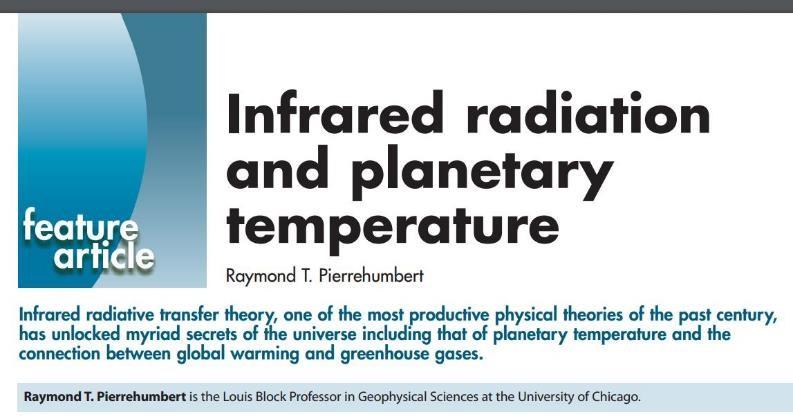 feature article

Infrared radiation and planetary temperature

Raymond T. Pierrehumbert

Infrared radiative transfer theory, one of the most productive physical theories of the past century, has unlocked myriad secrets of the universe including that of planetary temperature and the connection between global warming and greenhouse gases.

Raymond T. Pierrehumbert is the Louis Block Professor in Geophysical Sciences at the University of Chicago.